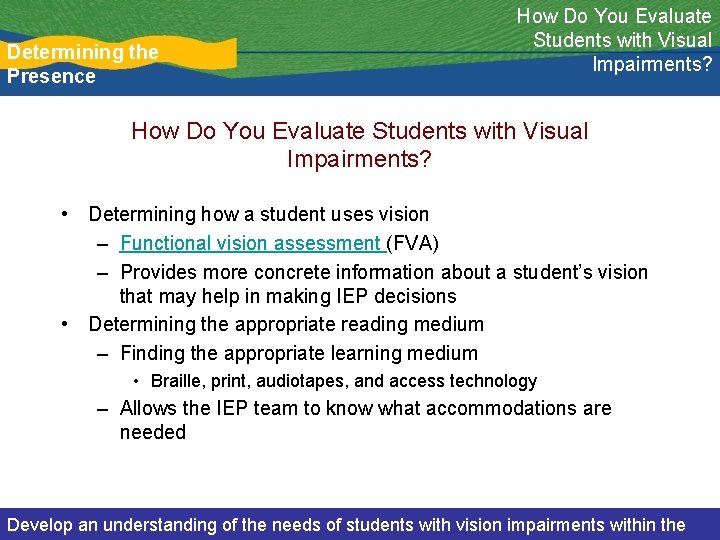 Determining the Presence

How Do You Evaluate Students with Visual Impairments?

How Do You Evaluate Students with Visual Impairments?

• Determining how a student uses vision
– Functional vision assessment (FVA)
– Provides more concrete information about a student's vision that may help in making IEP decisions
• Determining the appropriate reading medium
– Finding the appropriate learning medium
• Braille, print, audiotapes, and access technology
– Allows the IEP team to know what accommodations are needed

Develop an understanding of the needs of students with vision impairments within the